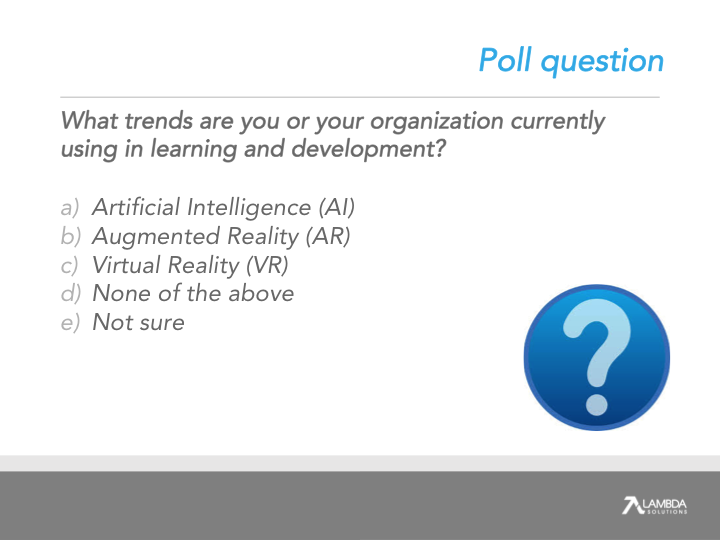 Poll question

What trends are you or your organization currently using in learning and development?

a) Artificial Intelligence (AI)
b) Augmented Reality (AR)
c) Virtual Reality (VR)
d) None of the above
e) Not sure

?

LAMBDA SOLUTIONS